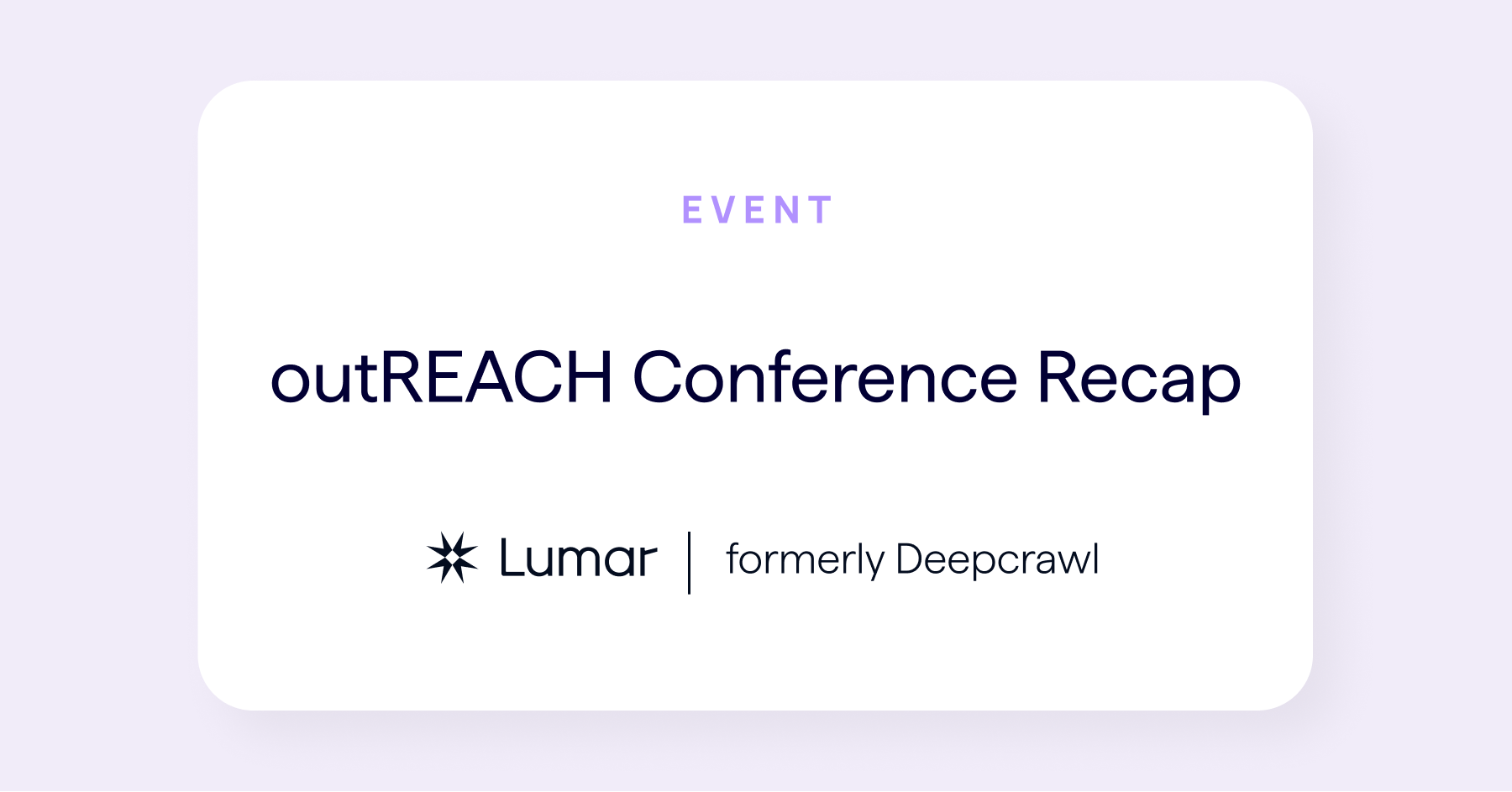 EVENT

outREACH Conference Recap

Lumar | formerly Deepcrawl